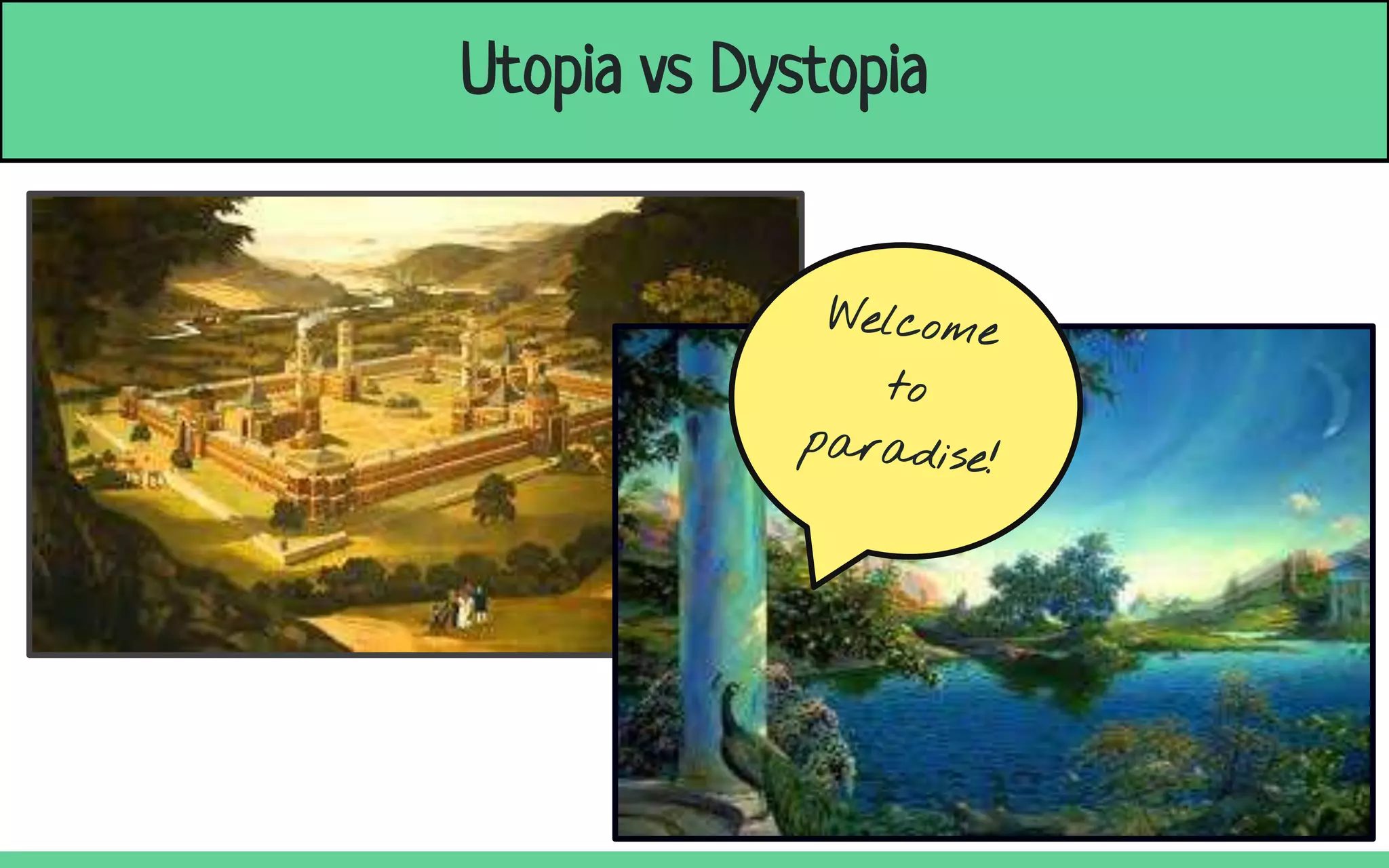 Utopia vs Dystopia

Welcome to paradise!